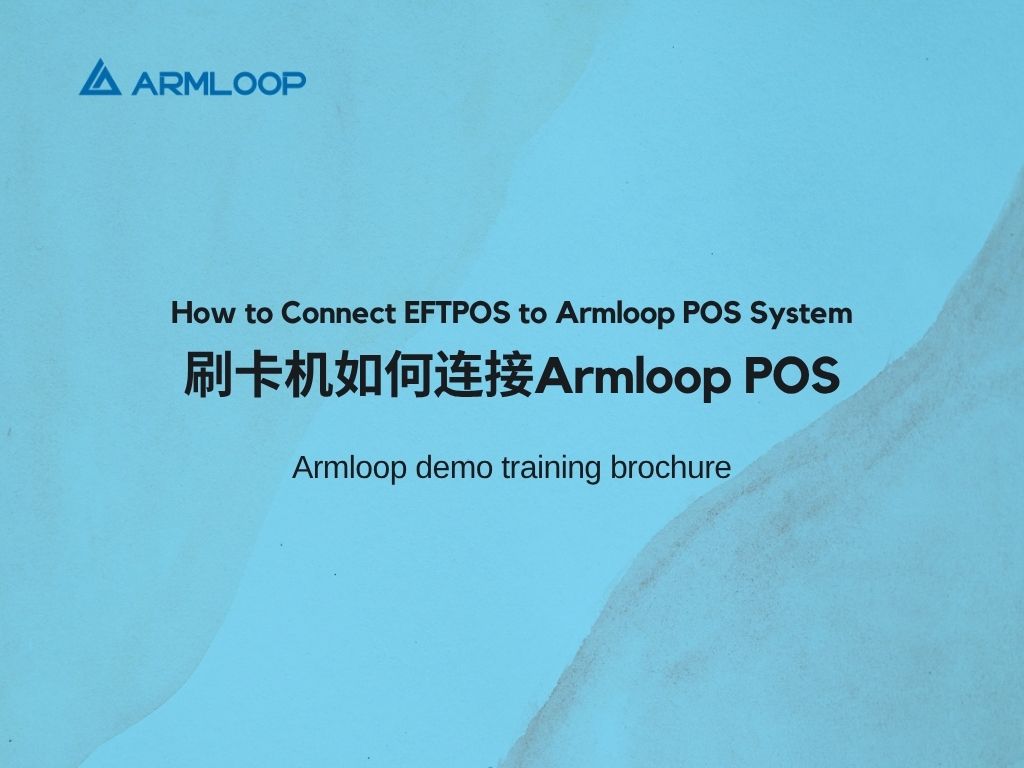 ARMLOOP

How to Connect EFTPOS to Armloop POS System

刷卡机如何连接Armloop POS

Armloop demo training brochure